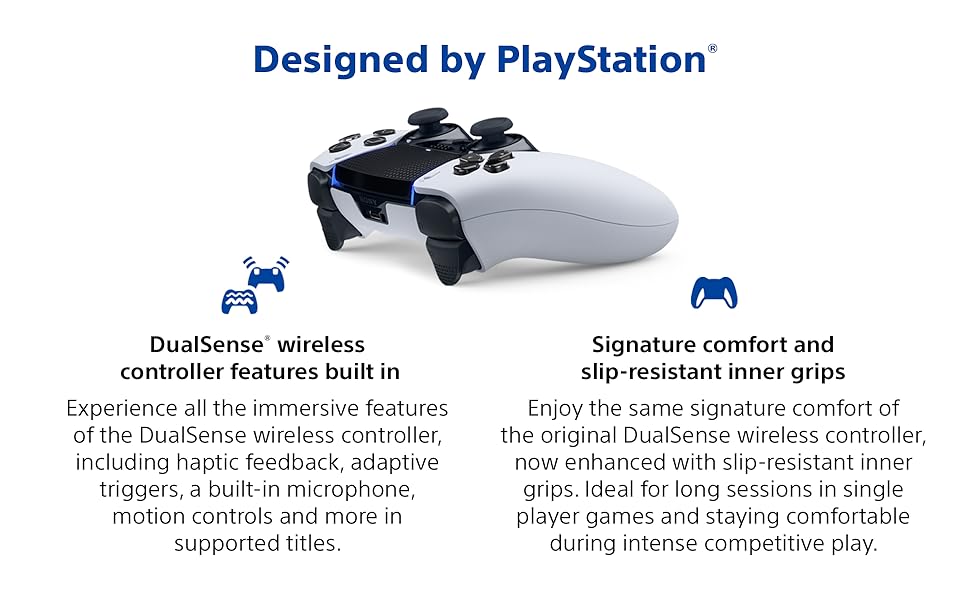 Designed by PlayStation®

DualSense® wireless controller features built in

Experience all the immersive features of the DualSense wireless controller, including haptic feedback, adaptive triggers, a built-in microphone, motion controls and more in supported titles.

Signature comfort and slip-resistant inner grips

Enjoy the same signature comfort of the original DualSense wireless controller, now enhanced with slip-resistant inner grips. Ideal for long sessions in single player games and staying comfortable during intense competitive play.